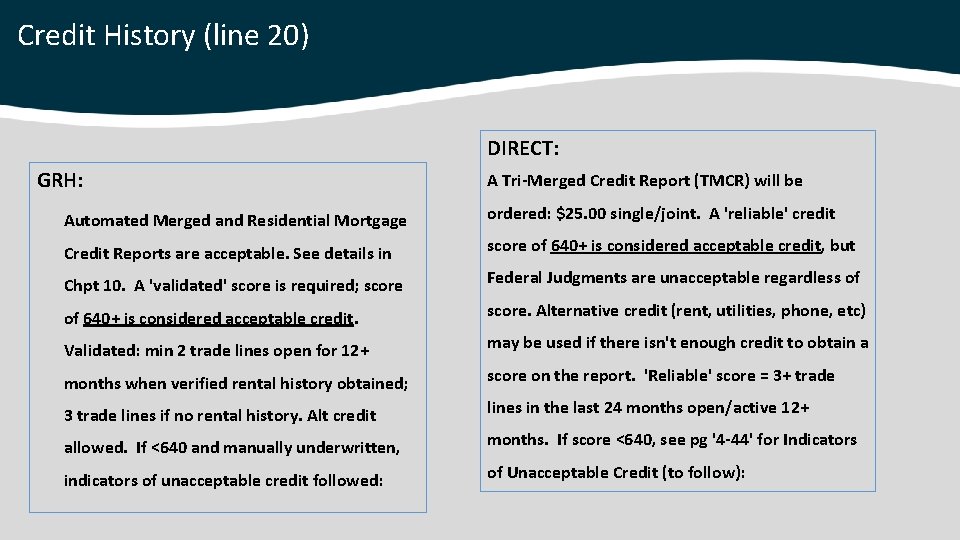 Credit History (line 20)

GRH:

Automated Merged and Residential Mortgage Credit Reports are acceptable. See details in Chpt 10. A 'validated' score is required; score of 640+ is considered acceptable credit. Validated: min 2 trade lines open for 12+ months when verified rental history obtained; 3 trade lines if no rental history. Alt credit allowed. If <640 and manually underwritten, indicators of unacceptable credit followed:

DIRECT:

A Tri-Merged Credit Report (TMCR) will be ordered: $25.00 single/joint. A 'reliable' credit score of 640+ is considered acceptable credit, but Federal Judgments are unacceptable regardless of score. Alternative credit (rent, utilities, phone, etc) may be used if there isn't enough credit to obtain a score on the report. 'Reliable' score = 3+ trade lines in the last 24 months open/active 12+ months. If score <640, see pg '4-44' for Indicators of Unacceptable Credit (to follow):